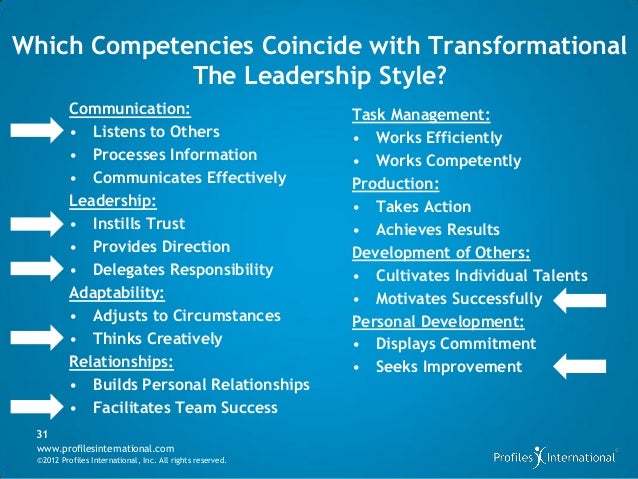 Which Competencies Coincide with Transformational The Leadership Style?

Communication:
• Listens to Others
• Processes Information
• Communicates Effectively
Leadership:
• Instills Trust
• Provides Direction
• Delegates Responsibility
Adaptability:
• Adjusts to Circumstances
• Thinks Creatively
Relationships:
• Builds Personal Relationships
• Facilitates Team Success

Task Management:
• Works Efficiently
• Works Competently
Production:
• Takes Action
• Achieves Results
Development of Others:
• Cultivates Individual Talents
• Motivates Successfully
Personal Development:
• Displays Commitment
• Seeks Improvement

31
www.profilesinternational.com
©2012 Profiles International, Inc. All rights reserved.

Profiles International